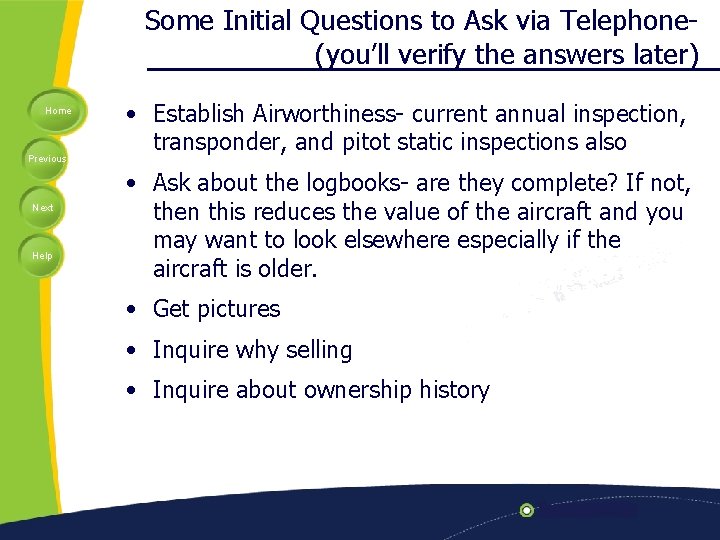 Some Initial Questions to Ask via Telephone- (you'll verify the answers later)

Home

Previous

Next

Help

• Establish Airworthiness- current annual inspection, transponder, and pitot static inspections also

• Ask about the logbooks- are they complete? If not, then this reduces the value of the aircraft and you may want to look elsewhere especially if the aircraft is older.

• Get pictures

• Inquire why selling

• Inquire about ownership history